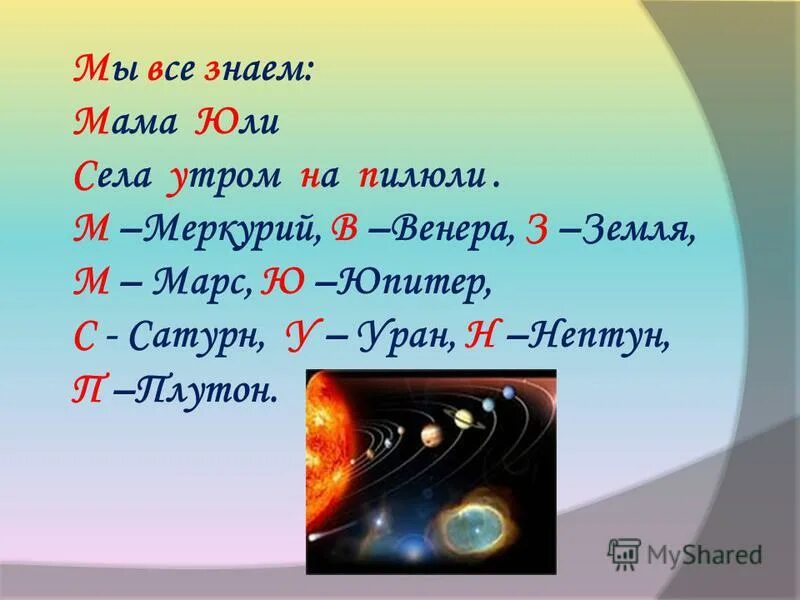 Мы все знаем:
Мама Юли
Села утром на пилюли .
М –Меркурий, В –Венера, З –Земля,
М – Марс, Ю –Юпитер,
С - Сатурн, У – Уран, Н –Нептун,
П –Плутон.

MyShared